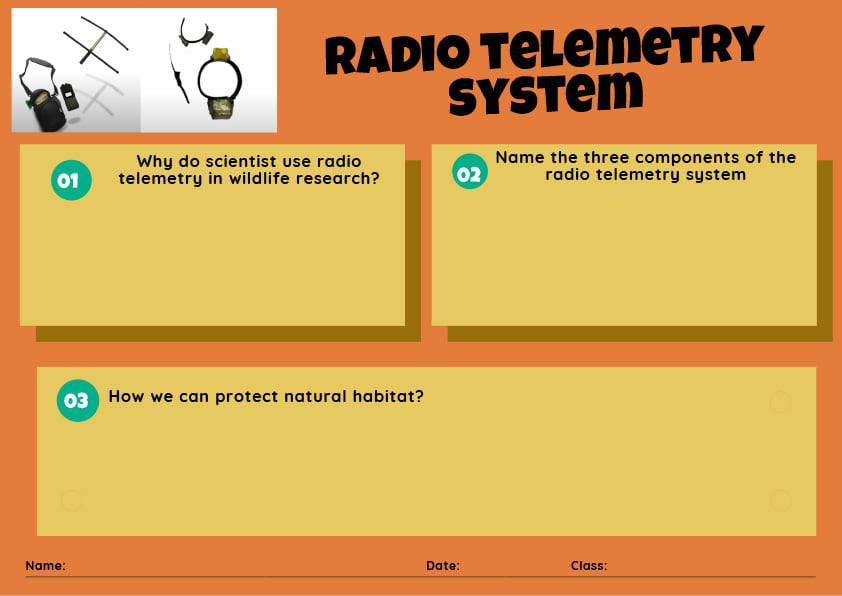 RADIO TELEMETRY SYSTEM

01 Why do scientist use radio telemetry in wildlife research?

02 Name the three components of the radio telemetry system

03 How we can protect natural habitat?

Name:

Date:

Class: